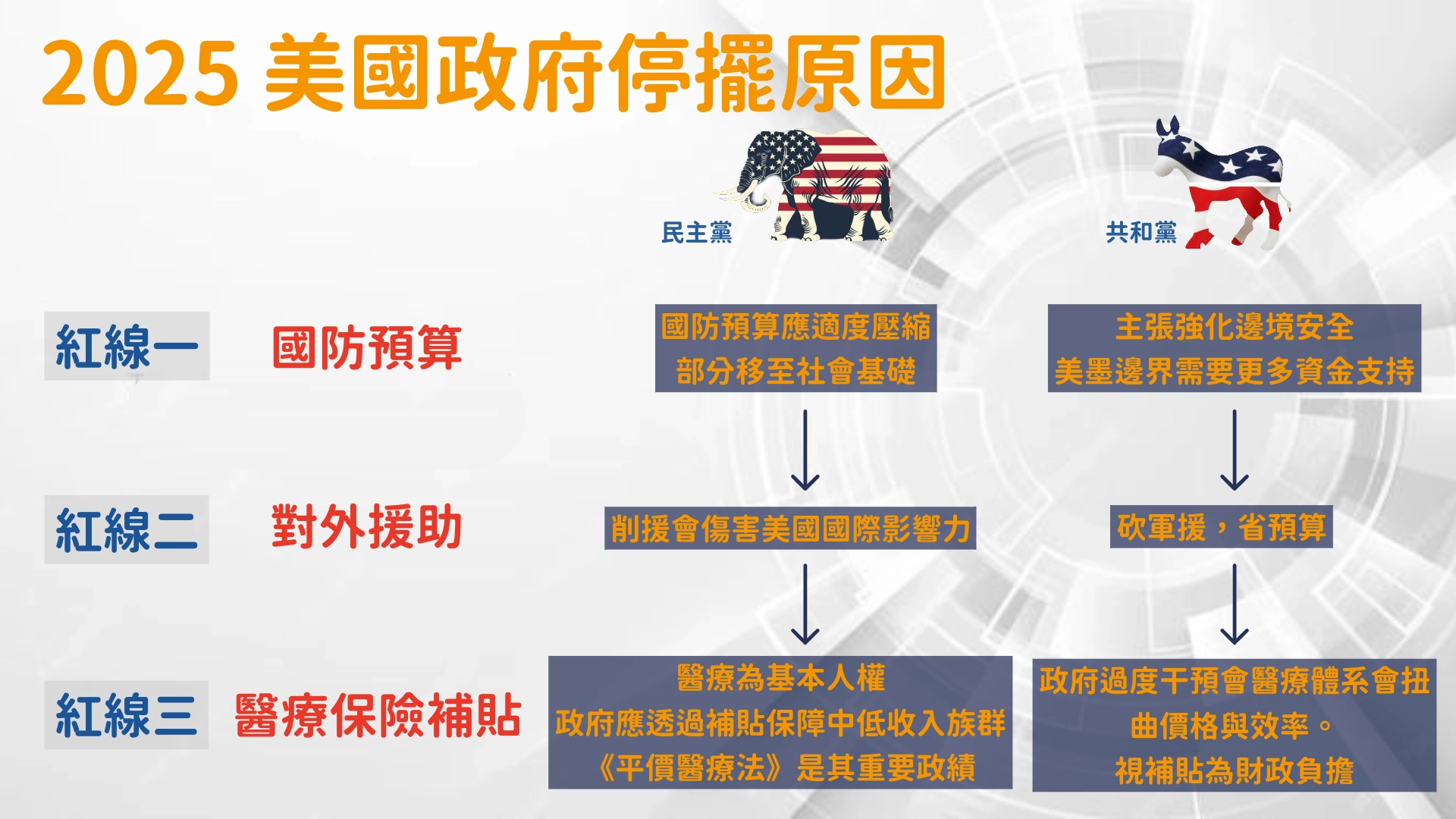 2025 美國政府停擺原因

民主黨

共和黨

紅線一

國防預算

國防預算應適度壓縮
部分移至社會基礎

主張強化邊境安全
美墨邊界需要更多資金支持

紅線二

對外援助

削援會傷害美國國際影響力

砍軍援，省預算

紅線三

醫療保險補貼

醫療為基本人權
政府應透過補貼保障中低收入族群
《平價醫療法》是其重要政績

政府過度干預會醫療體系會扭曲價格與效率。
視補貼為財政負擔